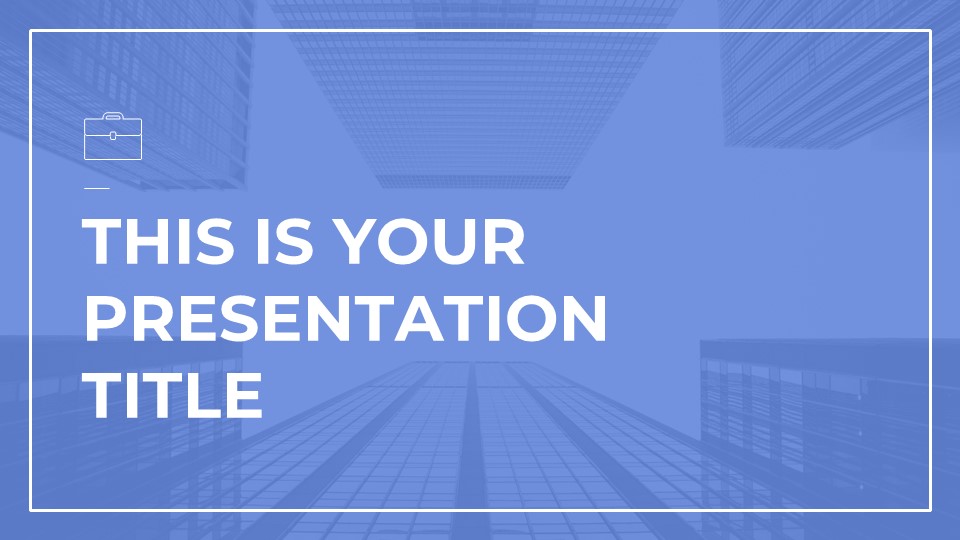 THIS IS YOUR PRESENTATION TITLE